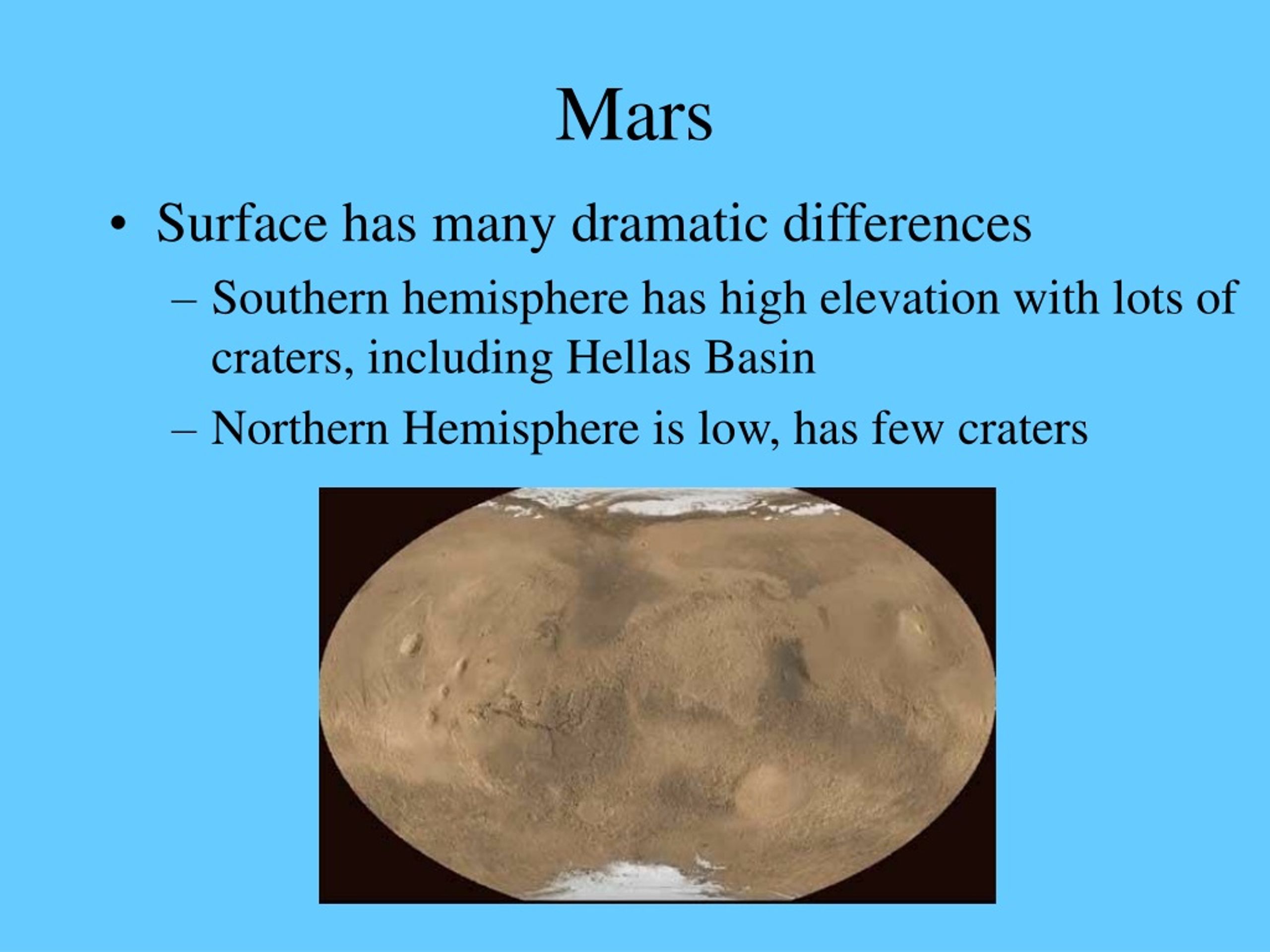 Mars

• Surface has many dramatic differences

– Southern hemisphere has high elevation with lots of craters, including Hellas Basin

– Northern Hemisphere is low, has few craters